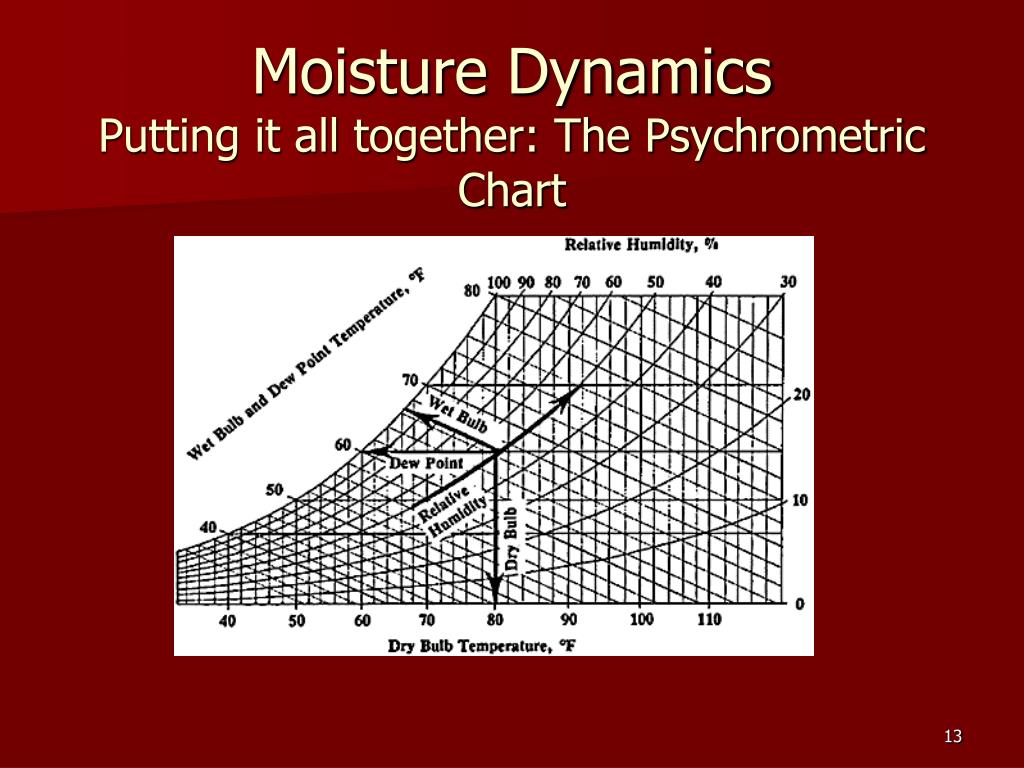 Moisture Dynamics
Putting it all together: The Psychrometric Chart

Relative Humidity, %
100 90 80 70 60 50 40 30
Wet Bulb and Dew Point Temperature, °F
80
70
60
50
40
Wet Bulb
Dew Point
Relative Humidity
Dry Bulb
20
10
0
40 50 60 70 80 90 100 110
Dry Bulb Temperature, °F

13